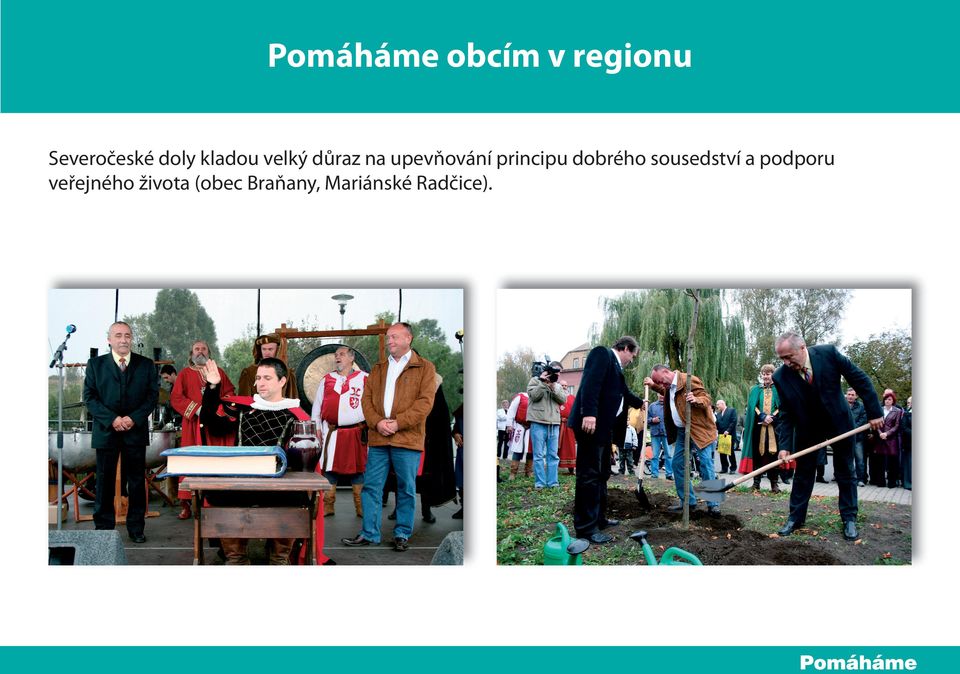 Pomáháme obcím v regionu

Severočeské doly kladou velký důraz na upevňování principu dobrého sousedství a podporu veřejného života (obec Braňany, Mariánské Radčice).

Pomáháme